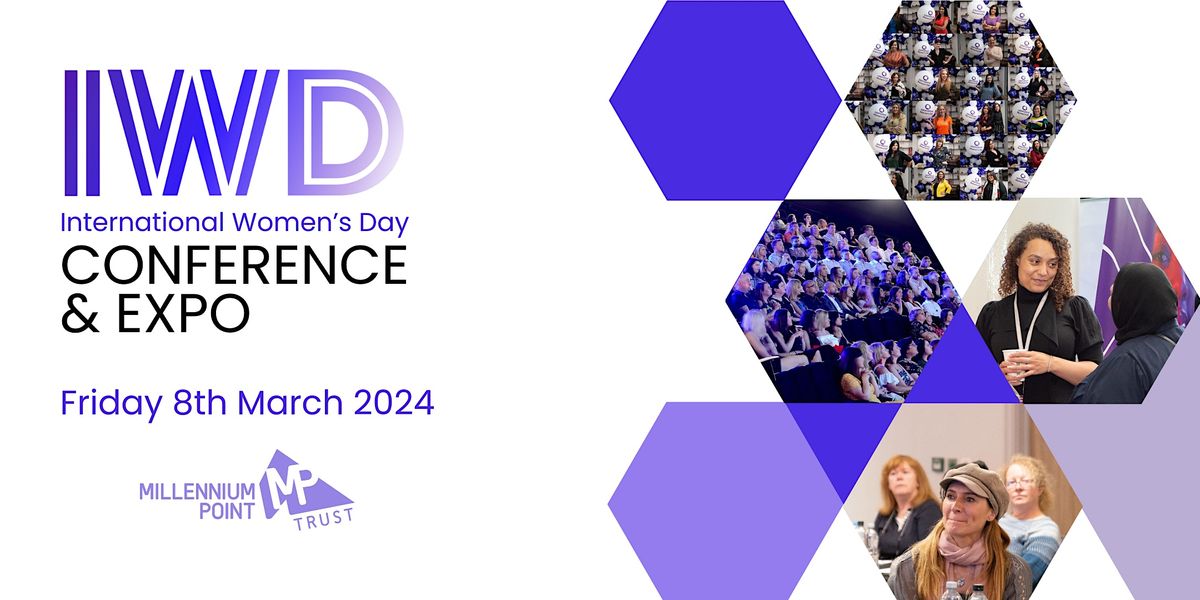 IWD
International Women's Day
CONFERENCE
& EXPO

Friday 8th March 2024

MILLENNIUM POINT MP TRUST